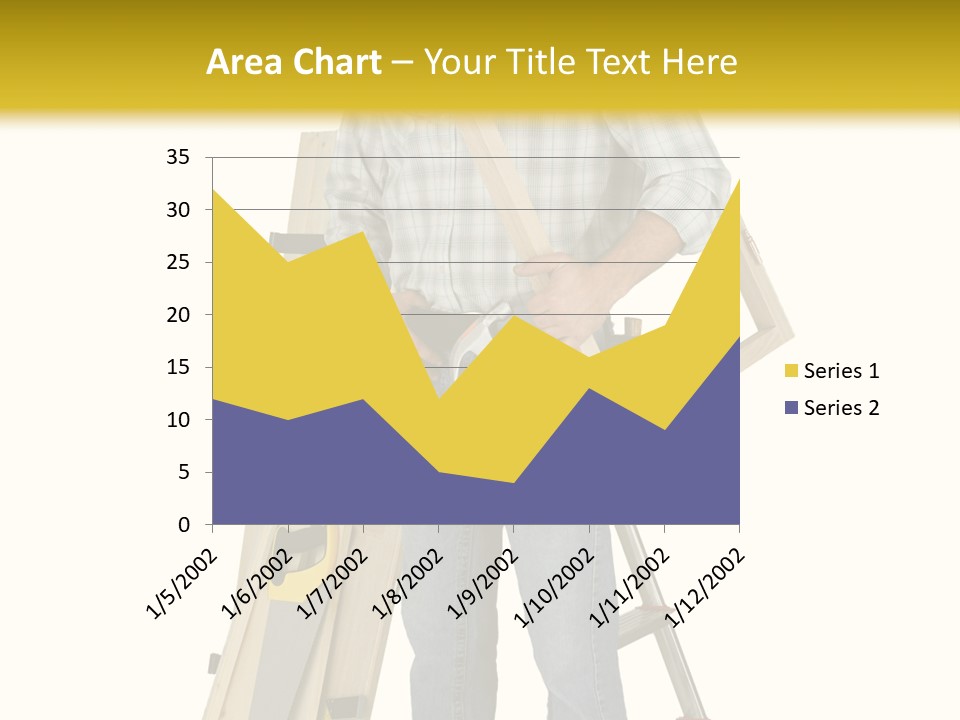 Area Chart – Your Title Text Here

35
30
25
20
15
10
5
0

1/5/2002
1/6/2002
1/7/2002
1/8/2002
1/9/2002
1/10/2002
1/11/2002
1/12/2002

Series 1
Series 2